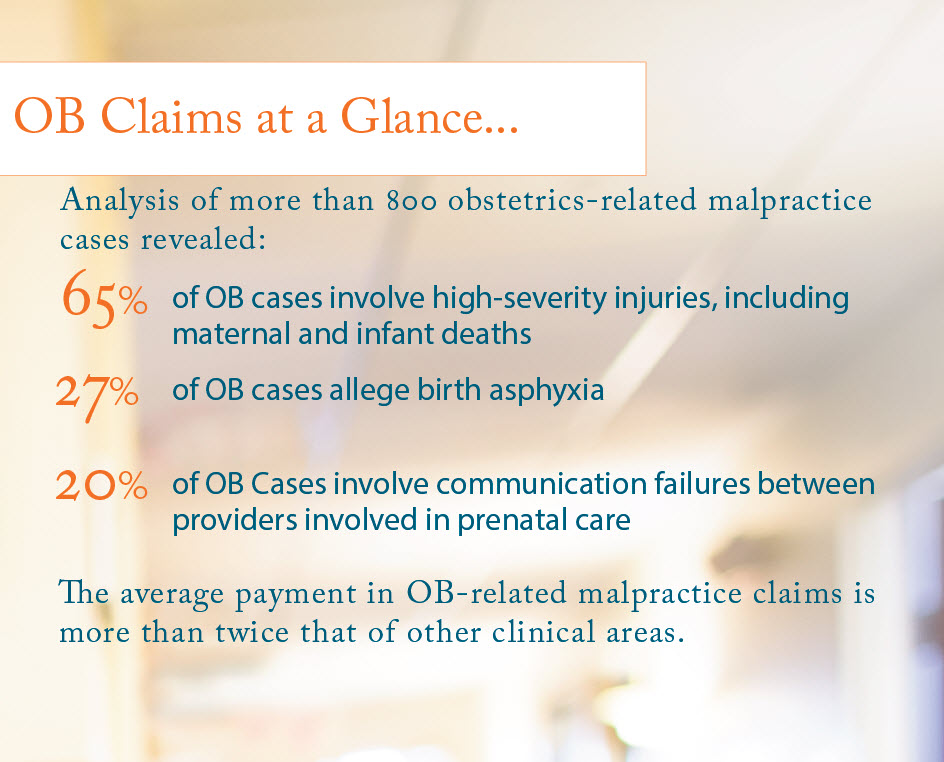 OB Claims at a Glance...

Analysis of more than 800 obstetrics-related malpractice cases revealed:

65% of OB cases involve high-severity injuries, including maternal and infant deaths

27% of OB cases allege birth asphyxia

20% of OB Cases involve communication failures between providers involved in prenatal care

The average payment in OB-related malpractice claims is more than twice that of other clinical areas.